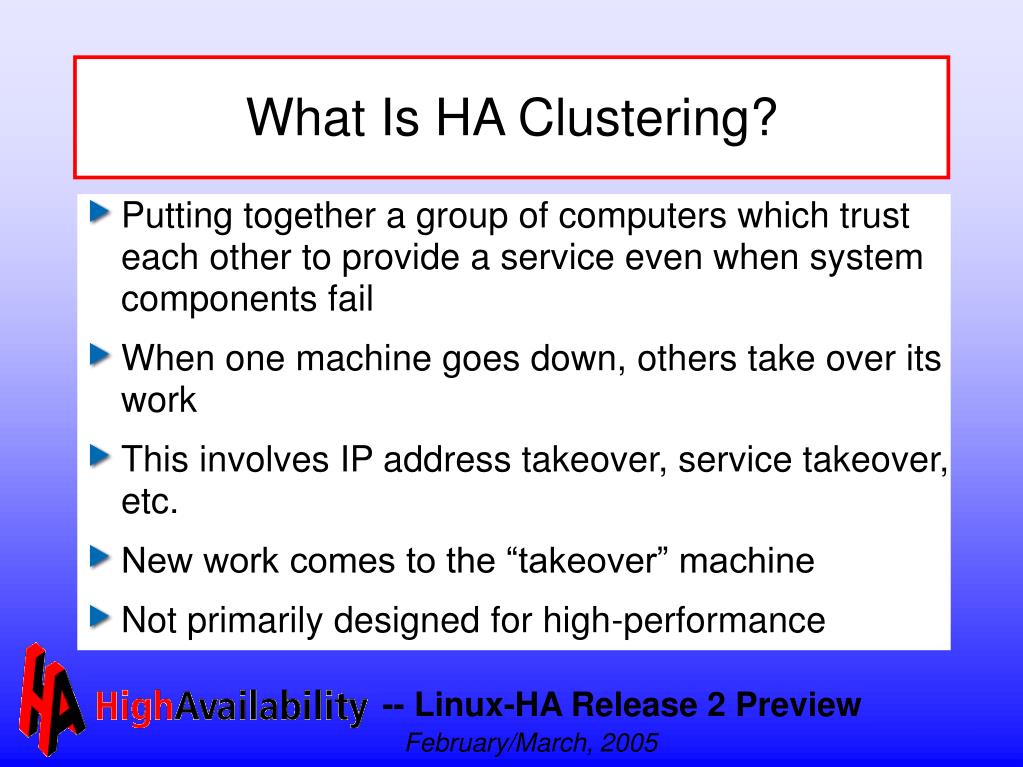 What Is HA Clustering?

Putting together a group of computers which trust each other to provide a service even when system components fail

When one machine goes down, others take over its work

This involves IP address takeover, service takeover, etc.

New work comes to the “takeover” machine

Not primarily designed for high-performance

HA HighAvailability -- Linux-HA Release 2 Preview
February/March, 2005